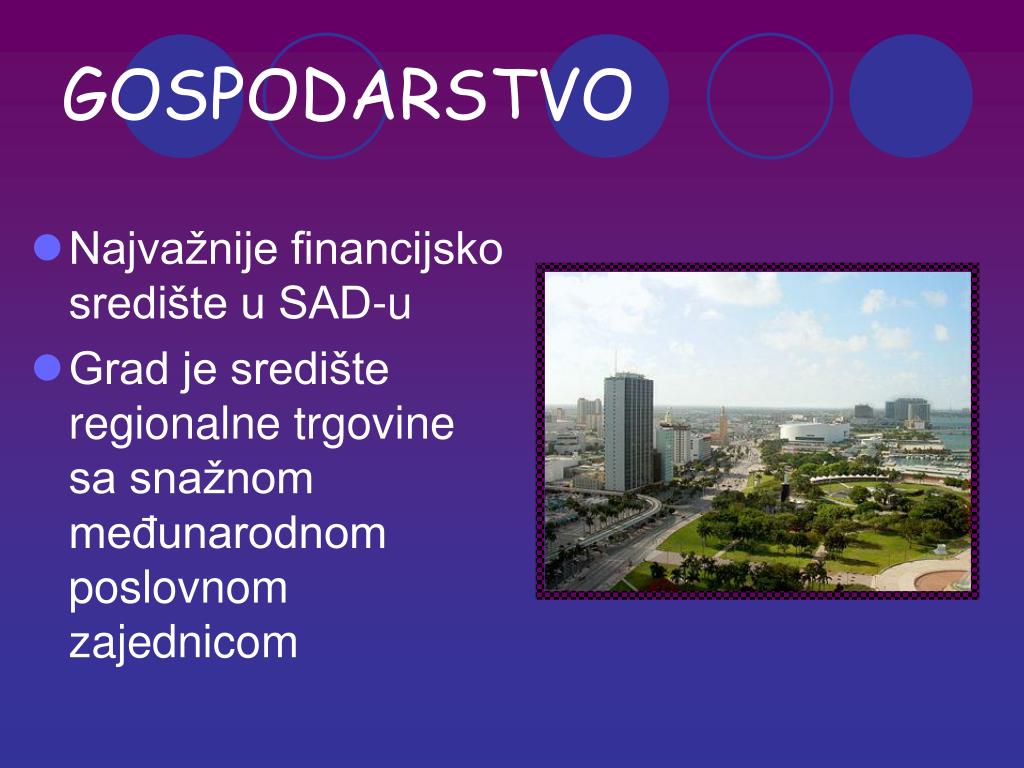 GOSPODARSTVO

Najvažnije financijsko središte u SAD-u

Grad je središte regionalne trgovine sa snažnom međunarodnom poslovnom zajednicom